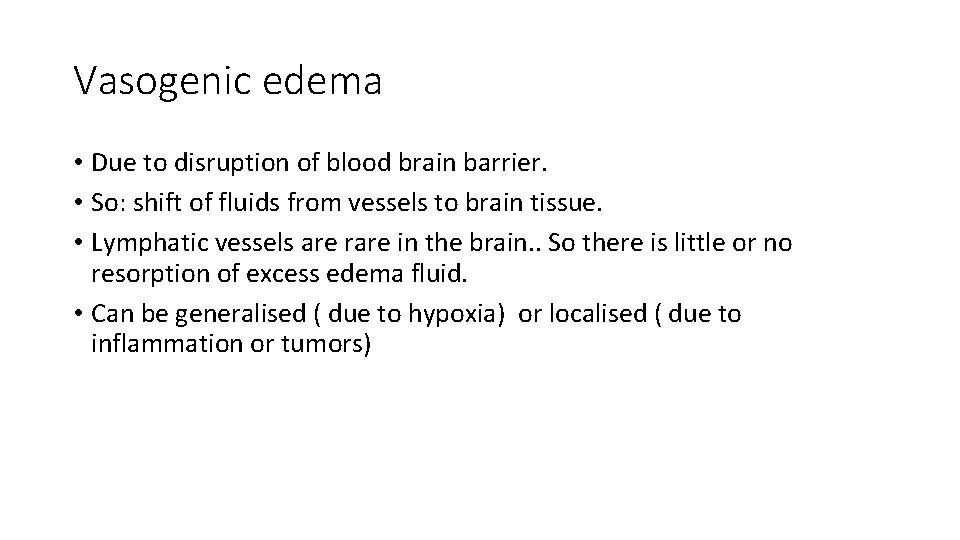 Vasogenic edema

• Due to disruption of blood brain barrier.
• So: shift of fluids from vessels to brain tissue.
• Lymphatic vessels are rare in the brain.. So there is little or no resorption of excess edema fluid.
• Can be generalised ( due to hypoxia) or localised ( due to inflammation or tumors)